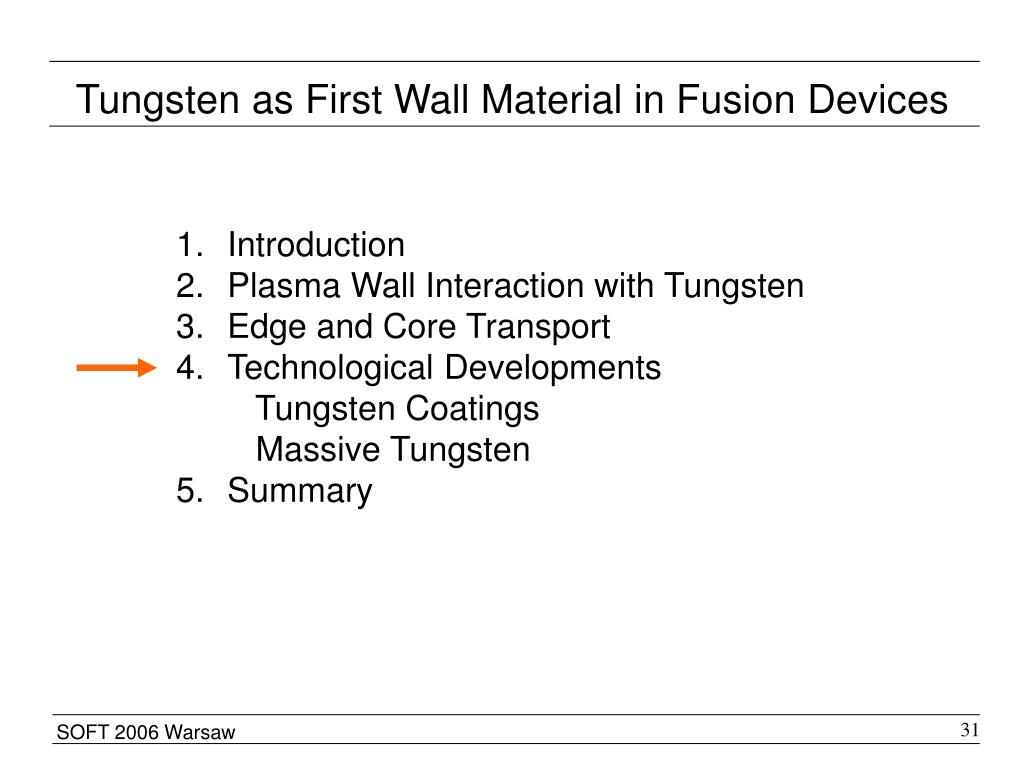 Tungsten as First Wall Material in Fusion Devices

1. Introduction
2. Plasma Wall Interaction with Tungsten
3. Edge and Core Transport
4. Technological Developments
Tungsten Coatings
Massive Tungsten
5. Summary

SOFT 2006 Warsaw

31